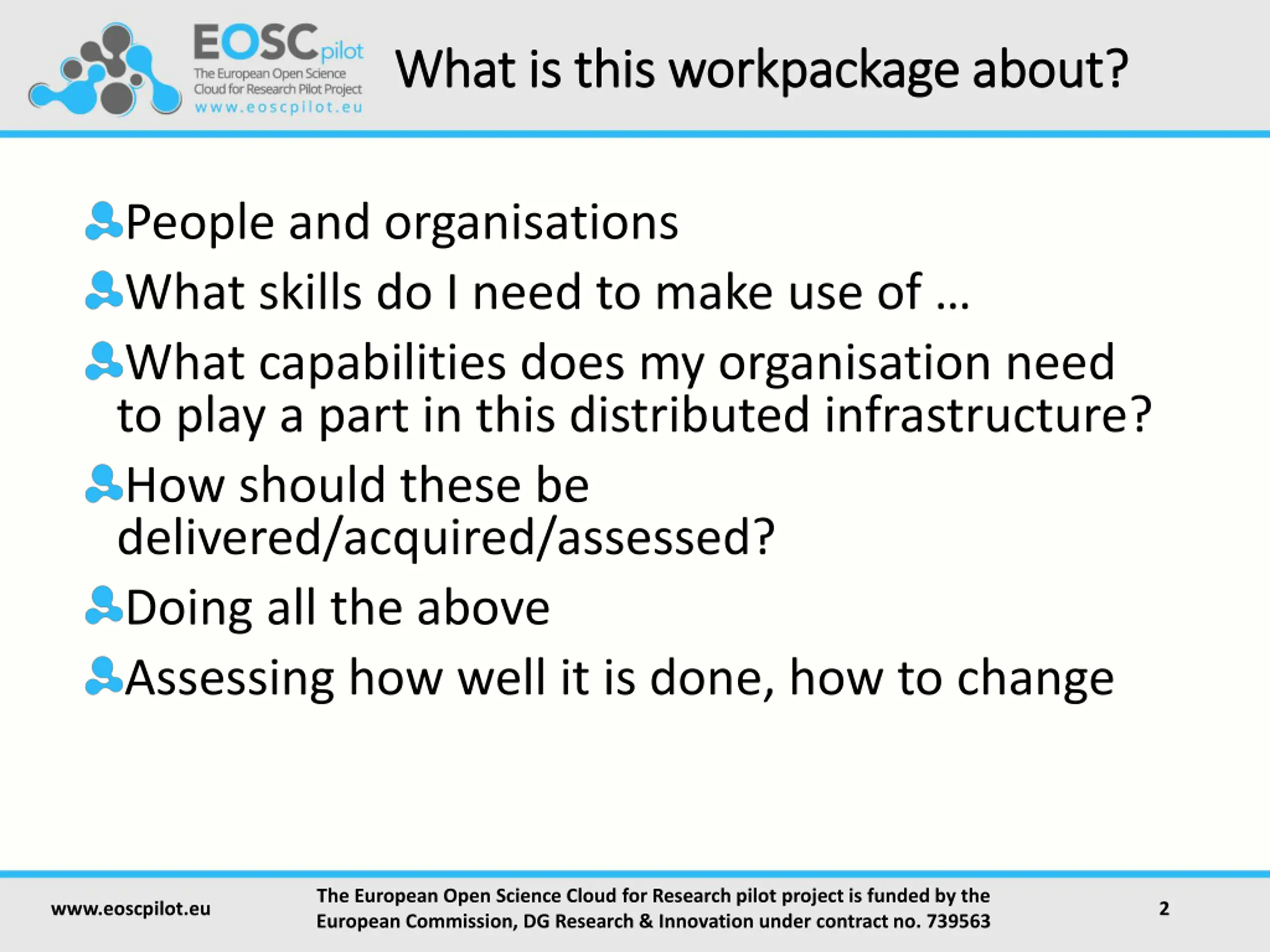 EOSCpilot
The European Open Science Cloud for Research Pilot Project
www.eoscpilot.eu

What is this workpackage about?

People and organisations

What skills do I need to make use of …

What capabilities does my organisation need to play a part in this distributed infrastructure?

How should these be delivered/acquired/assessed?

Doing all the above

Assessing how well it is done, how to change

www.eoscpilot.eu

The European Open Science Cloud for Research pilot project is funded by the European Commission, DG Research & Innovation under contract no. 739563

2